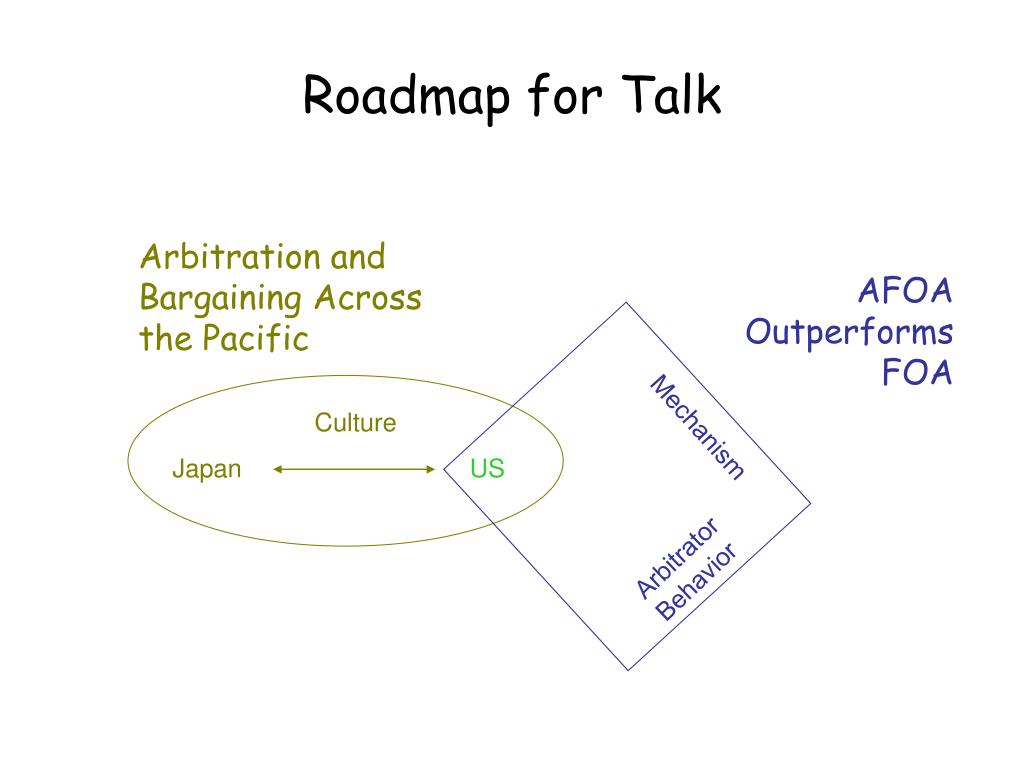 Roadmap for Talk

Arbitration and Bargaining Across the Pacific

AFOA Outperforms FOA

Culture

Japan

US

Mechanism

Arbitrator Behavior